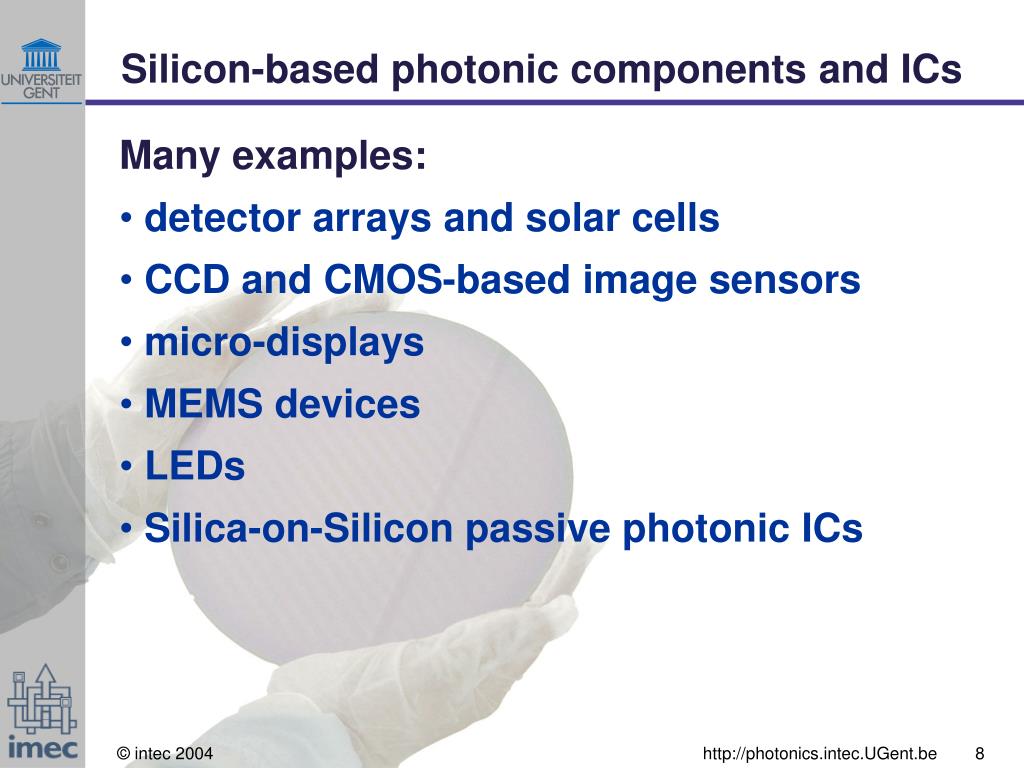 UNIVERSITEIT GENT

Silicon-based photonic components and ICs

Many examples:

• detector arrays and solar cells

• CCD and CMOS-based image sensors

• micro-displays

• MEMS devices

• LEDs

• Silica-on-Silicon passive photonic ICs

imec

© intec 2004

http://photonics.intec.UGent.be

8